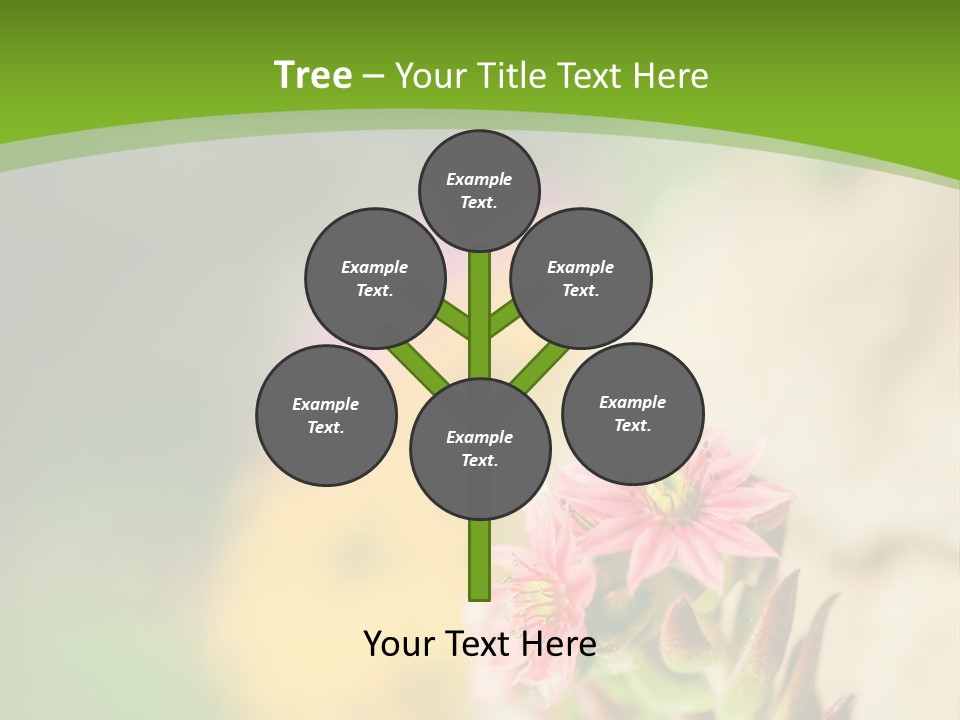 Tree – Your Title Text Here

Example Text.

Example Text.

Example Text.

Example Text.

Example Text.

Example Text.

Your Text Here